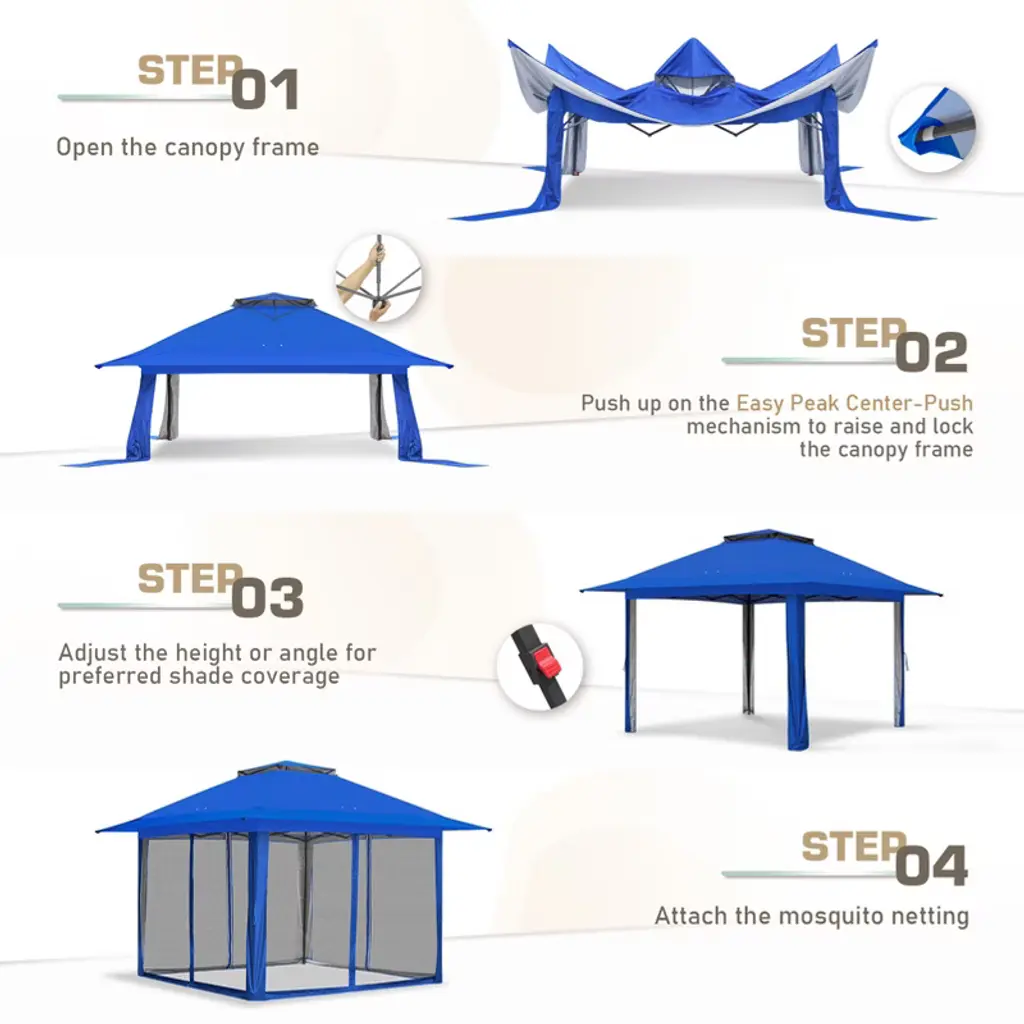 STEP 01
Open the canopy frame

STEP 02
Push up on the Easy Peak Center-Push mechanism to raise and lock the canopy frame

STEP 03
Adjust the height or angle for preferred shade coverage

STEP 04
Attach the mosquito netting